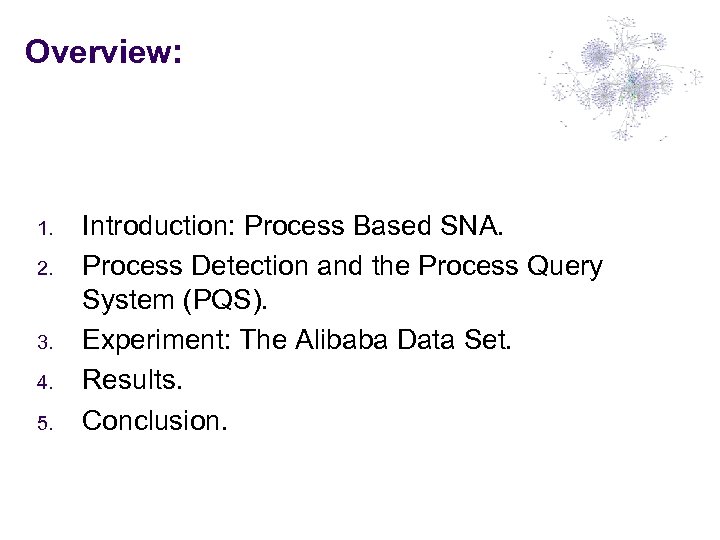 Overview:

1. Introduction: Process Based SNA.
2. Process Detection and the Process Query System (PQS).
3. Experiment: The Alibaba Data Set.
4. Results.
5. Conclusion.